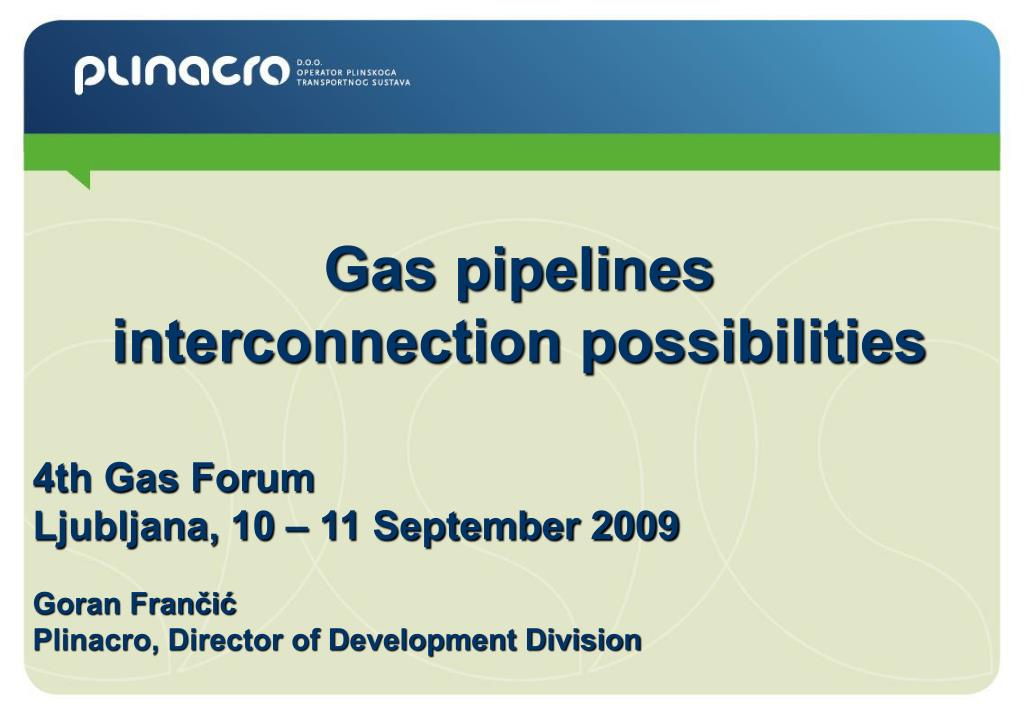 plinacro D.O.O. OPERATOR PLINSKOGA TRANSPORTNOG SUSTAVA

Gas pipelines interconnection possibilities

4th Gas Forum
Ljubljana, 10 – 11 September 2009

Goran Frančić
Plinacro, Director of Development Division